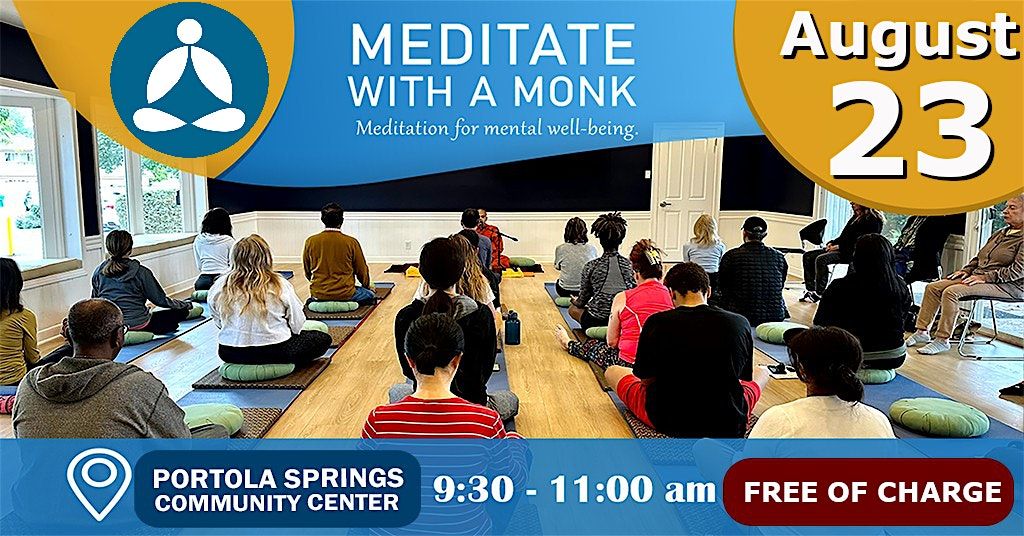 MEDITATE WITH A MONK

Meditation for mental well-being.

August 23

PORTOLA SPRINGS COMMUNITY CENTER

9:30 - 11:00 am

FREE OF CHARGE